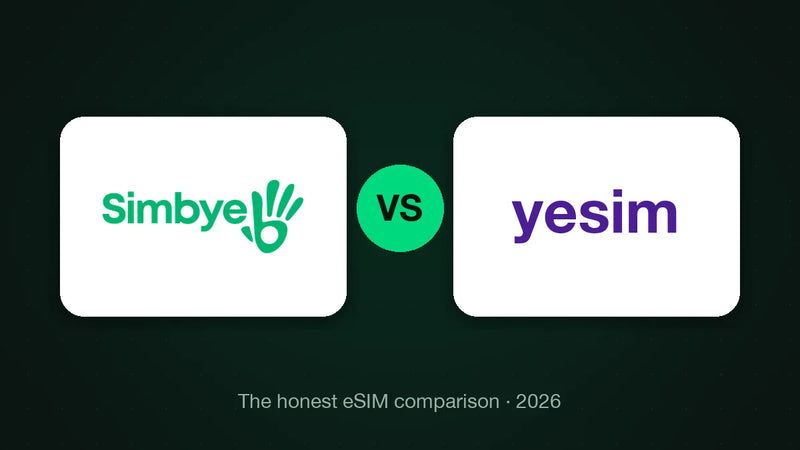 Simbye

VS

yesim

The honest eSIM comparison · 2026